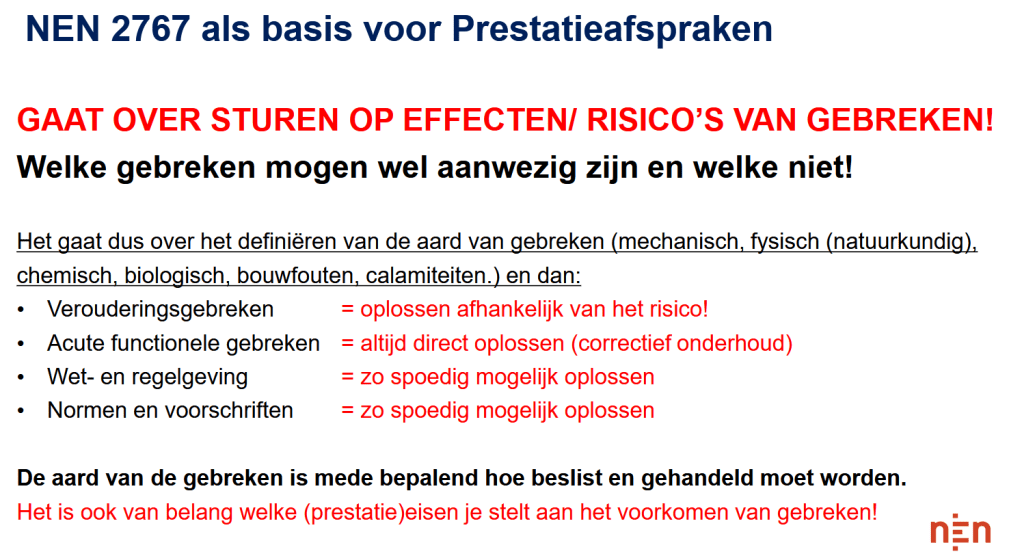 NEN 2767 als basis voor Prestatieafspraken

GAAT OVER STUREN OP EFFECTEN/ RISICO'S VAN GEBREKEN!
Welke gebreken mogen wel aanwezig zijn en welke niet!

Het gaat dus over het definiëren van de aard van gebreken (mechanisch, fysisch (natuurkundig), chemisch, biologisch, bouwfouten, calamiteiten.) en dan:
• Verouderingsgebreken = oplossen afhankelijk van het risico!
• Acute functionele gebreken = altijd direct oplossen (correctief onderhoud)
• Wet- en regelgeving = zo spoedig mogelijk oplossen
• Normen en voorschriften = zo spoedig mogelijk oplossen

De aard van de gebreken is mede bepalend hoe beslist en gehandeld moet worden.
Het is ook van belang welke (prestatie)eisen je stelt aan het voorkomen van gebreken!

nen